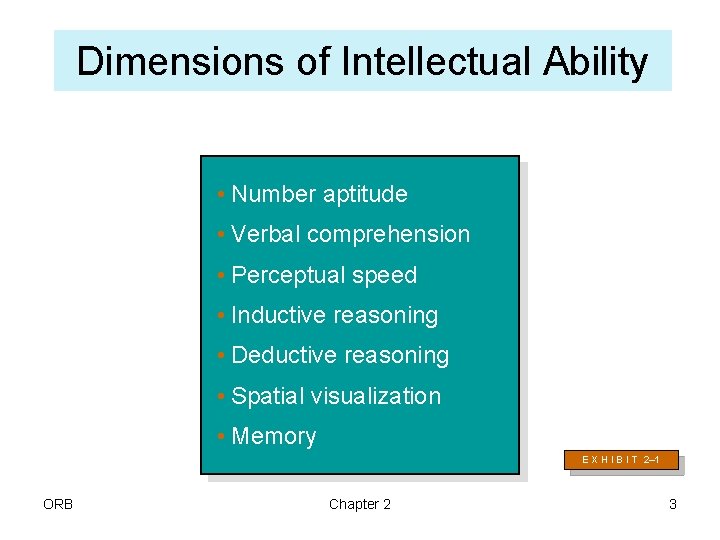 Dimensions of Intellectual Ability

• Number aptitude
• Verbal comprehension
• Perceptual speed
• Inductive reasoning
• Deductive reasoning
• Spatial visualization
• Memory

EXHIBIT 2–1

ORB

Chapter 2

3